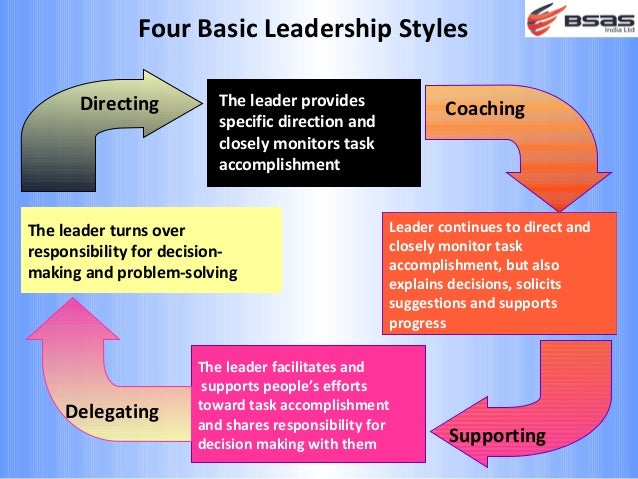 Four Basic Leadership Styles

BSAS India Ltd

Directing

The leader provides specific direction and closely monitors task accomplishment

Coaching

Leader continues to direct and closely monitor task accomplishment, but also explains decisions, solicits suggestions and supports progress

Supporting

The leader facilitates and supports people's efforts toward task accomplishment and shares responsibility for decision making with them

Delegating

The leader turns over responsibility for decision-making and problem-solving